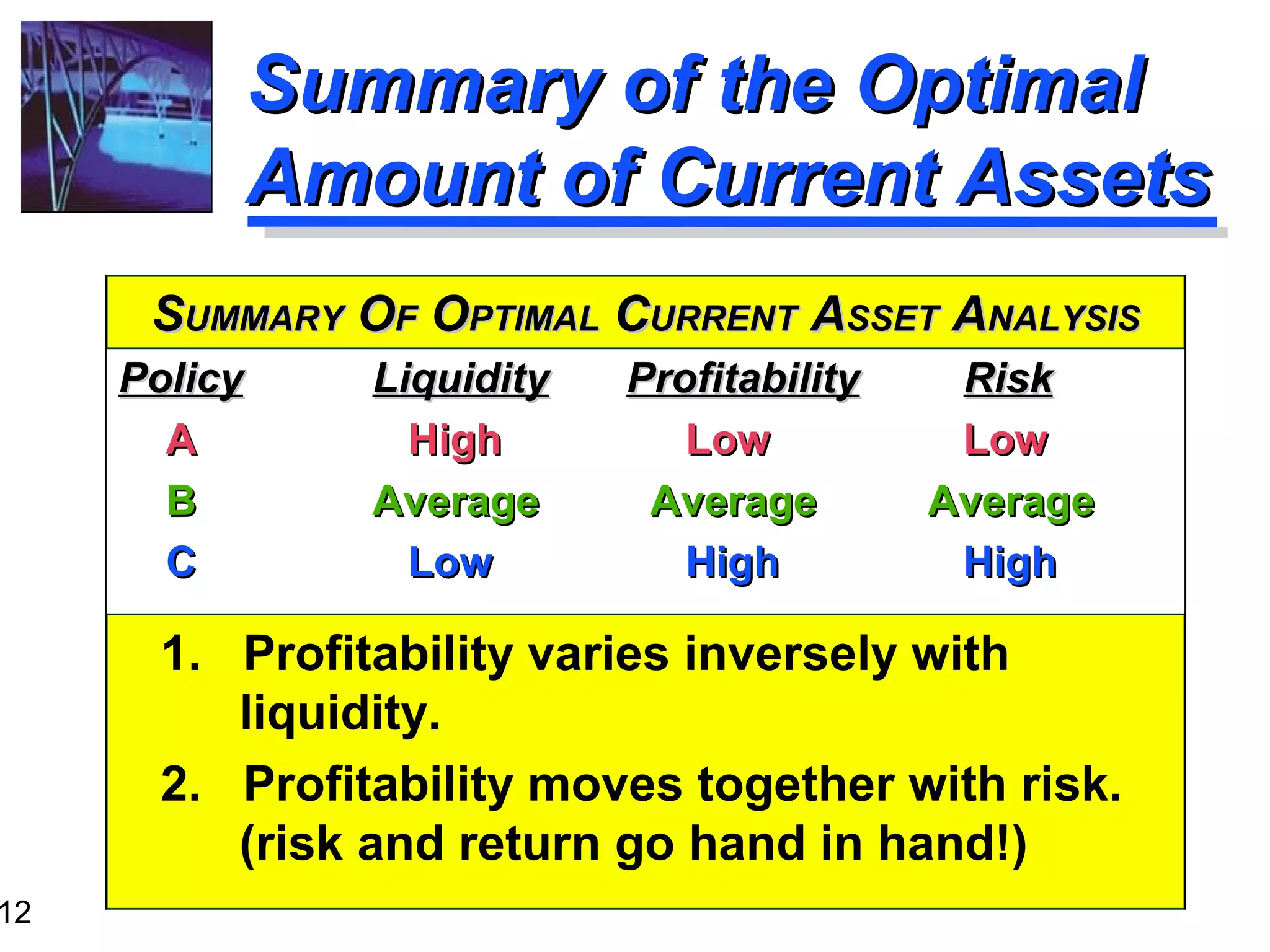 Summary of the Optimal Amount of Current Assets

SUMMARY OF OPTIMAL CURRENT ASSET ANALYSIS

| Policy | Liquidity | Profitability | Risk |
|---|---|---|---|
| A | High | Low | Low |
| B | Average | Average | Average |
| C | Low | High | High |

1. Profitability varies inversely with liquidity.

2. Profitability moves together with risk. (risk and return go hand in hand!)

12